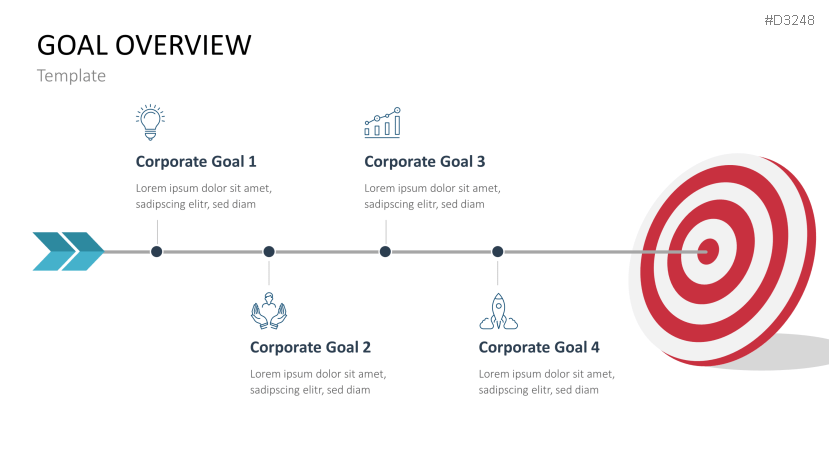 #D3248

GOAL OVERVIEW

Template

Corporate Goal 1

Lorem ipsum dolor sit amet, sadipscing elitr, sed diam

Corporate Goal 3

Lorem ipsum dolor sit amet, sadipscing elitr, sed diam

Corporate Goal 2

Lorem ipsum dolor sit amet, sadipscing elitr, sed diam

Corporate Goal 4

Lorem ipsum dolor sit amet, sadipscing elitr, sed diam